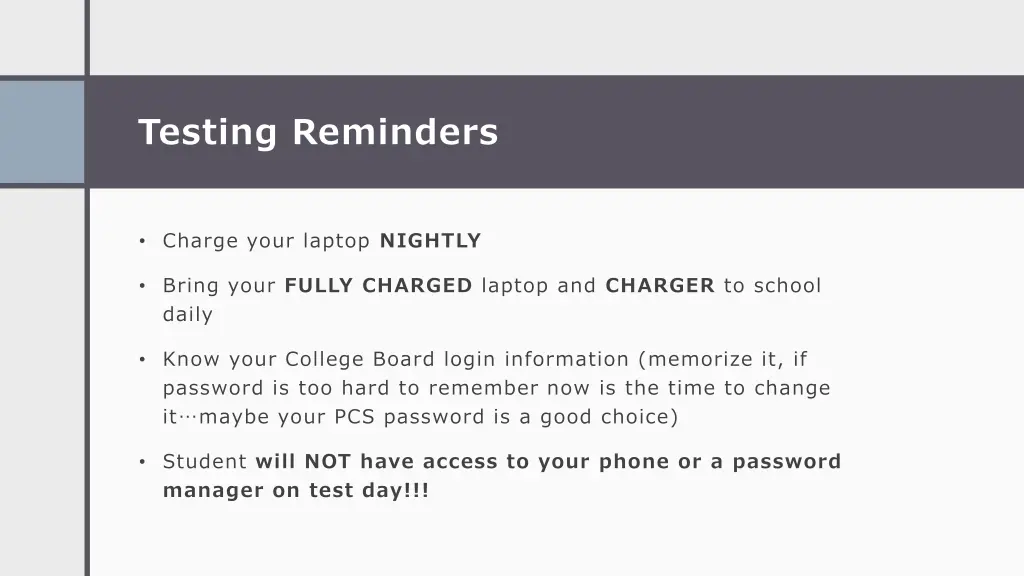 Testing Reminders

• Charge your laptop NIGHTLY

• Bring your FULLY CHARGED laptop and CHARGER to school daily

• Know your College Board login information (memorize it, if password is too hard to remember now is the time to change it…maybe your PCS password is a good choice)

• Student will NOT have access to your phone or a password manager on test day!!!